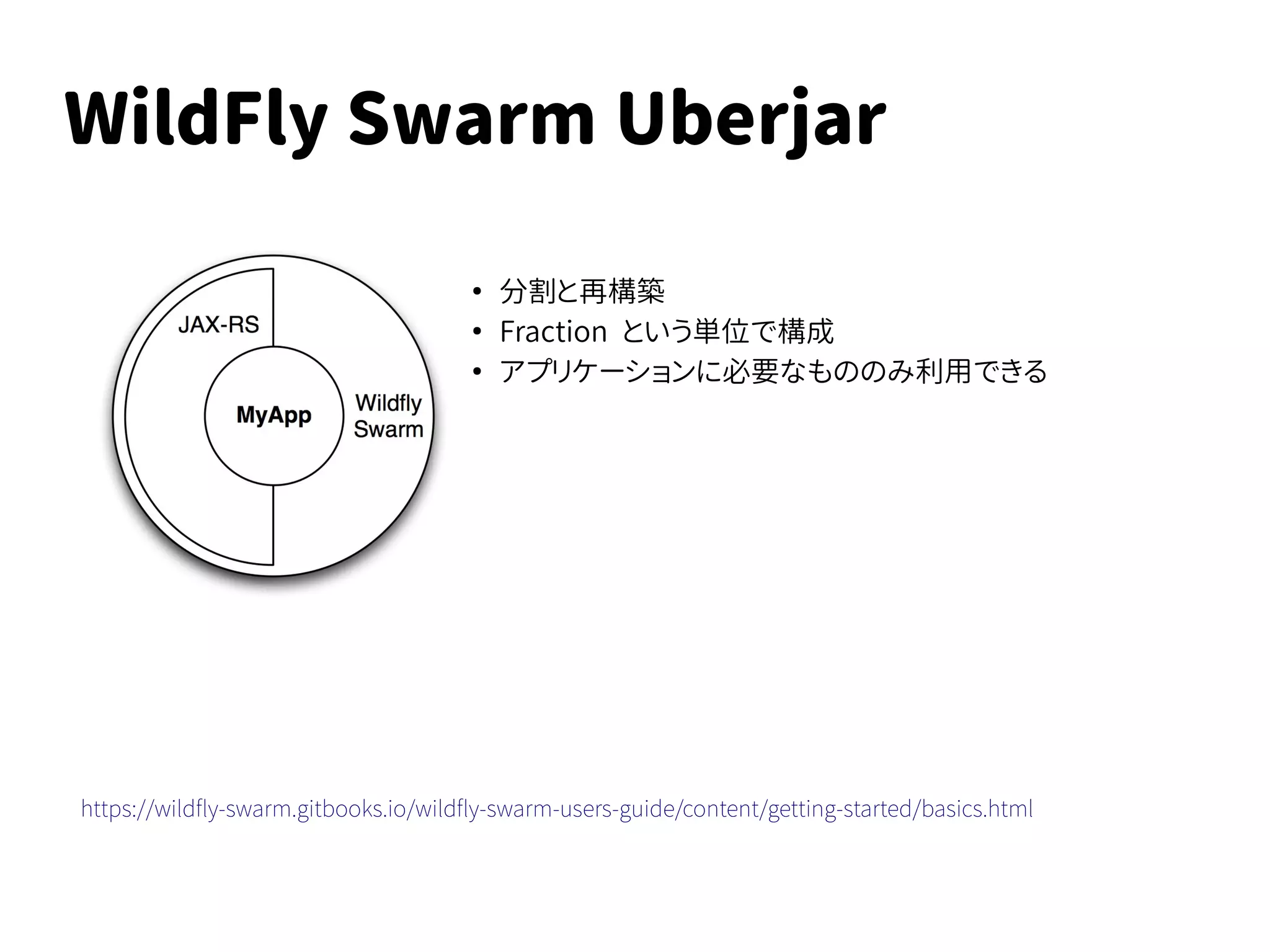 WildFly Swarm Uberjar

JAX-RS

MyApp

Wildfly
Swarm

• 分割と再構築
• Fraction という単位で構成
• アプリケーションに必要なもののみ利用できる

https://wildfly-swarm.gitbooks.io/wildfly-swarm-users-guide/content/getting-started/basics.html